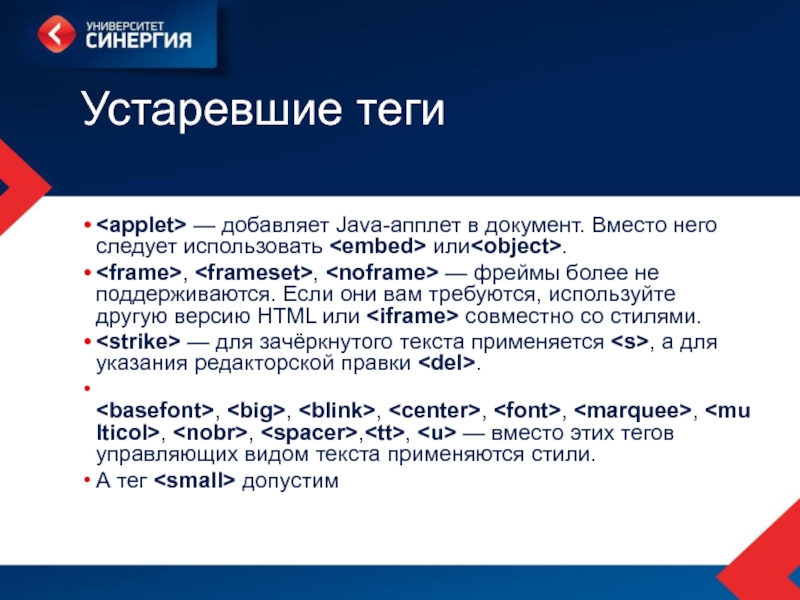 УНИВЕРСИТЕТ
СИНЕРГИЯ

Устаревшие теги

• <applet> — добавляет Java-апплет в документ. Вместо него следует использовать <embed> или<object>.
• <frame>, <frameset>, <noframe> — фреймы более не поддерживаются. Если они вам требуются, используйте другую версию HTML или <iframe> совместно со стилями.
• <strike> — для зачёркнутого текста применяется <s>, а для указания редакторской правки <del>.
• <basefont>, <big>, <blink>, <center>, <font>, <marquee>, <multicol>, <nobr>, <spacer>,<tt>, <u> — вместо этих тегов управляющих видом текста применяются стили.
• А тег <small> допустим